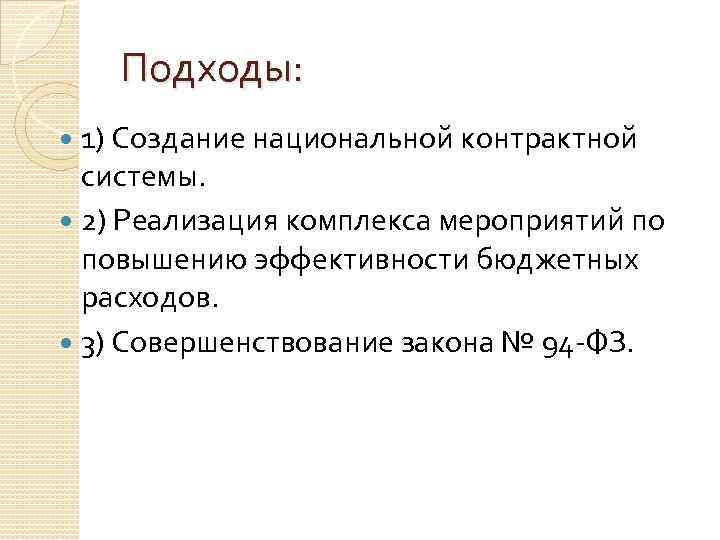 Подходы:

1) Создание национальной контрактной системы.

2) Реализация комплекса мероприятий по повышению эффективности бюджетных расходов.

3) Совершенствование закона № 94-ФЗ.